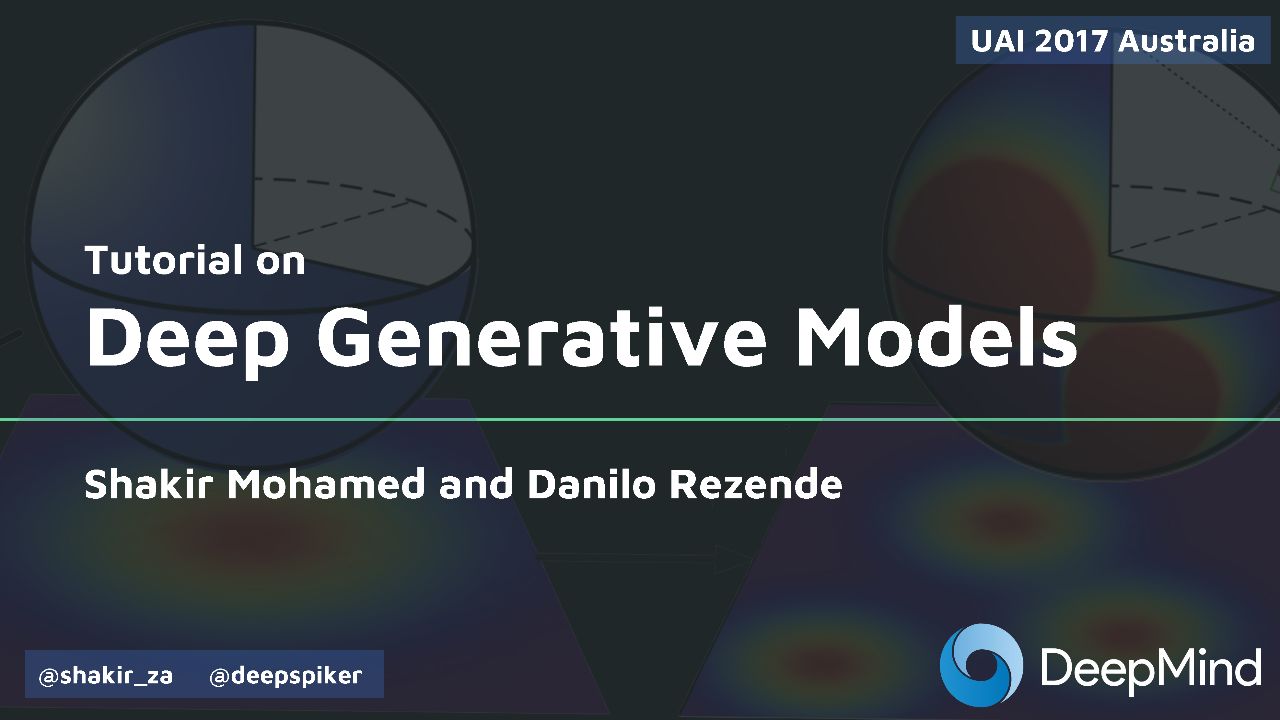 UAI 2017 Australia

Tutorial on

Deep Generative Models

Shakir Mohamed and Danilo Rezende

@shakir_za @deepspiker

DeepMind